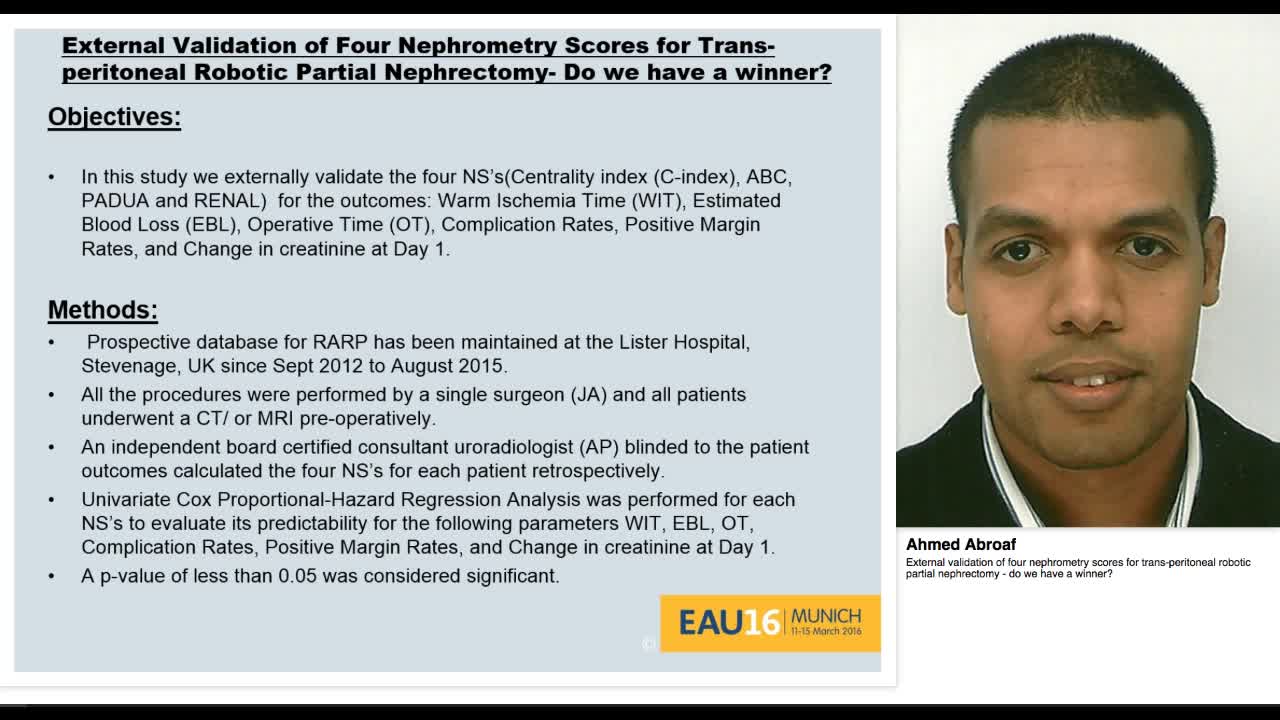 External Validation of Four Nephrometry Scores for Trans-peritoneal Robotic Partial Nephrectomy- Do we have a winner?

Objectives:

• In this study we externally validate the four NS's(Centrality index (C-index), ABC, PADUA and RENAL) for the outcomes: Warm Ischemia Time (WIT), Estimated Blood Loss (EBL), Operative Time (OT), Complication Rates, Positive Margin Rates, and Change in creatinine at Day 1.

Methods:

• Prospective database for RARP has been maintained at the Lister Hospital, Stevenage, UK since Sept 2012 to August 2015.
• All the procedures were performed by a single surgeon (JA) and all patients underwent a CT/ or MRI pre-operatively.
• An independent board certified consultant uroradiologist (AP) blinded to the patient outcomes calculated the four NS's for each patient retrospectively.
• Univariate Cox Proportional-Hazard Regression Analysis was performed for each NS's to evaluate its predictability for the following parameters WIT, EBL, OT, Complication Rates, Positive Margin Rates, and Change in creatinine at Day 1.
• A p-value of less than 0.05 was considered significant.

©

EAU16 MUNICH 11-15 March 2016

Ahmed Abroaf
External validation of four nephrometry scores for trans-peritoneal robotic partial nephrectomy - do we have a winner?